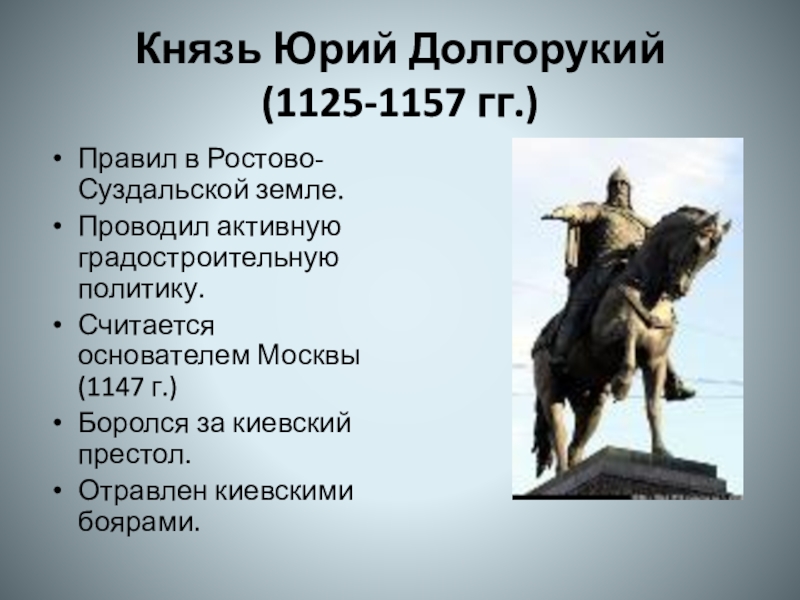 Князь Юрий Долгорукий (1125-1157 гг.)

• Правил в Ростово-Суздальской земле.
• Проводил активную градостроительную политику.
• Считается основателем Москвы (1147 г.)
• Боролся за киевский престол.
• Отравлен киевскими боярами.